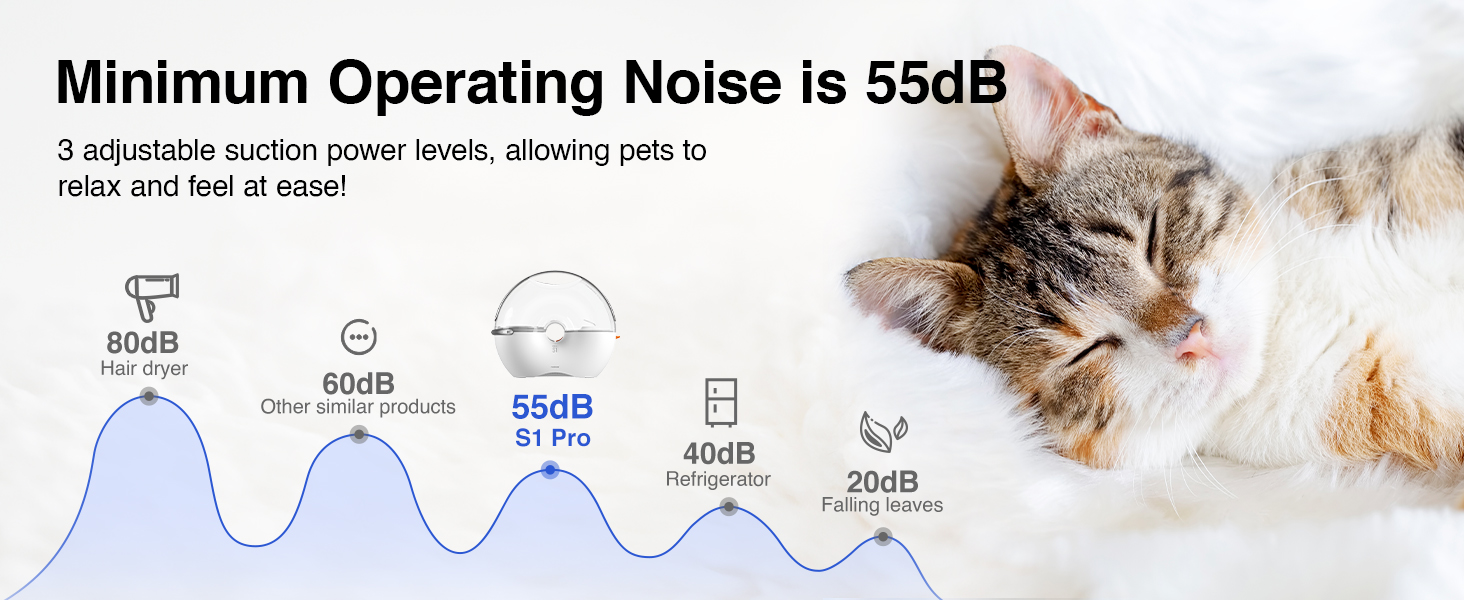 Minimum Operating Noise is 55dB

3 adjustable suction power levels, allowing pets to relax and feel at ease!

80dB
Hair dryer

60dB
Other similar products

55dB
S1 Pro

40dB
Refrigerator

20dB
Falling leaves